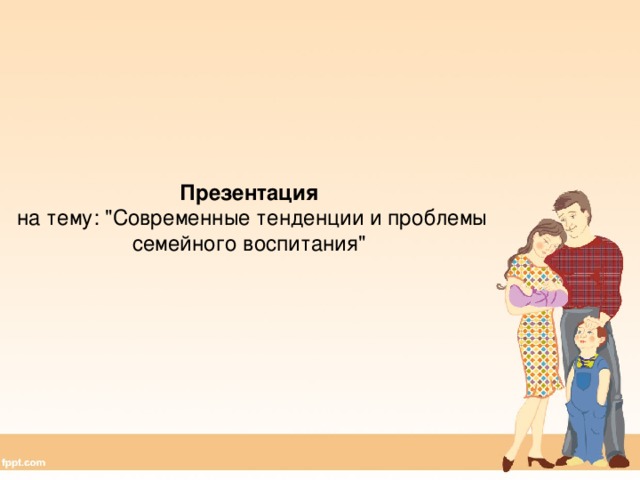 Презентация
на тему: "Современные тенденции и проблемы семейного воспитания"

fppt.com